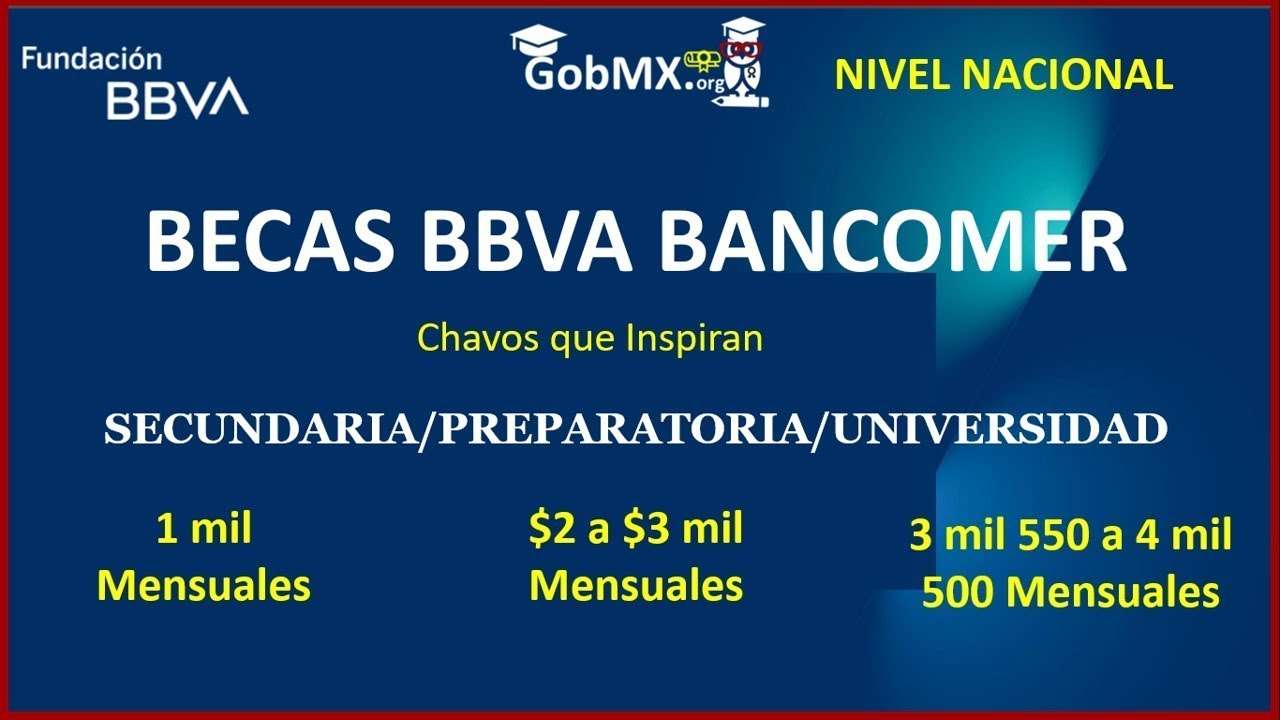 Fundación BBVA

GobMX.org

NIVEL NACIONAL

BECAS BBVA BANCOMER

Chavos que Inspiran

SECUNDARIA/PREPARATORIA/UNIVERSIDAD

1 mil Mensuales

\$2 a \$3 mil Mensuales

3 mil 550 a 4 mil 500 Mensuales